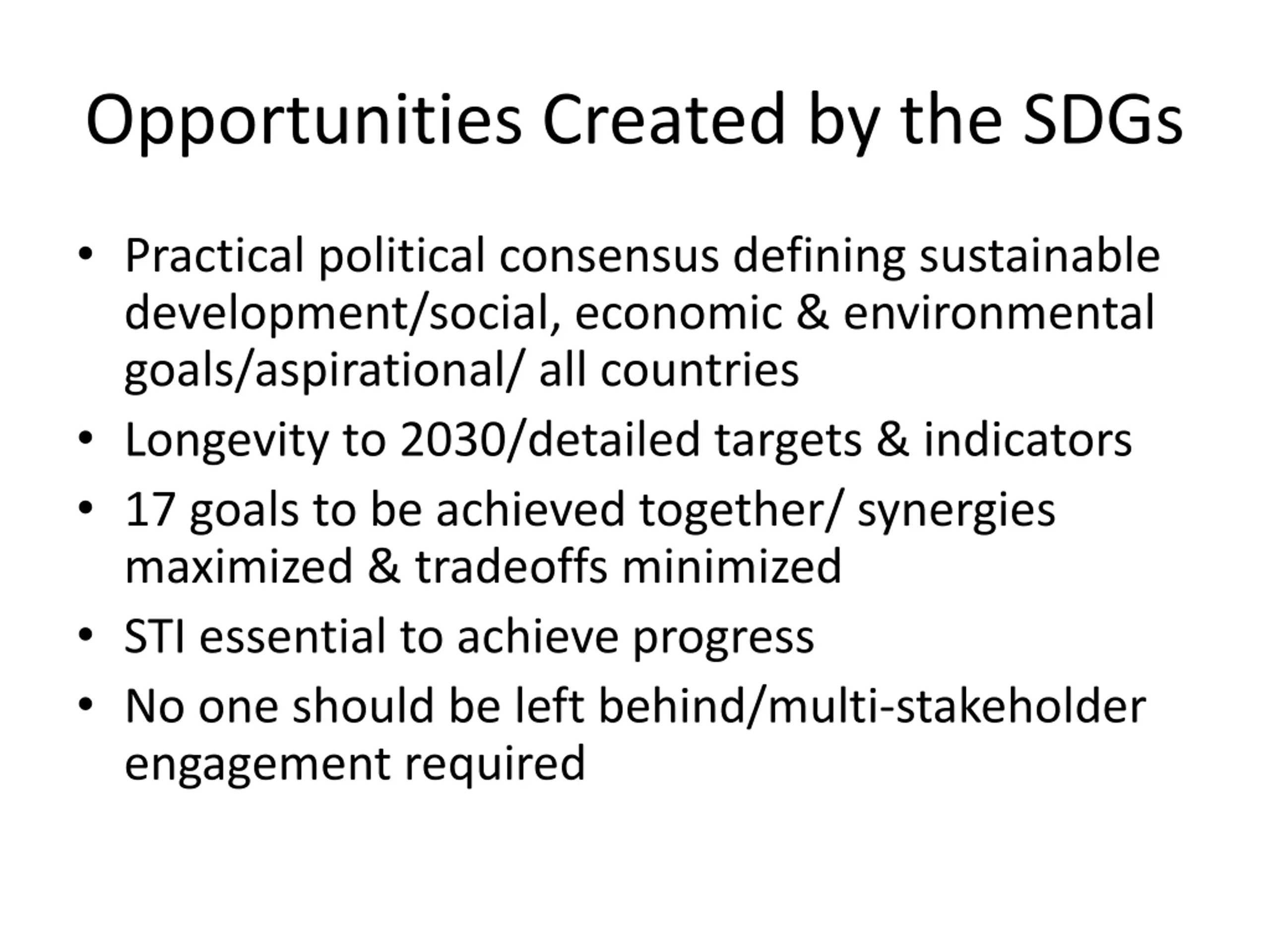 Opportunities Created by the SDGs

• Practical political consensus defining sustainable development/social, economic & environmental goals/aspirational/ all countries
• Longevity to 2030/detailed targets & indicators
• 17 goals to be achieved together/ synergies maximized & tradeoffs minimized
• STI essential to achieve progress
• No one should be left behind/multi-stakeholder engagement required